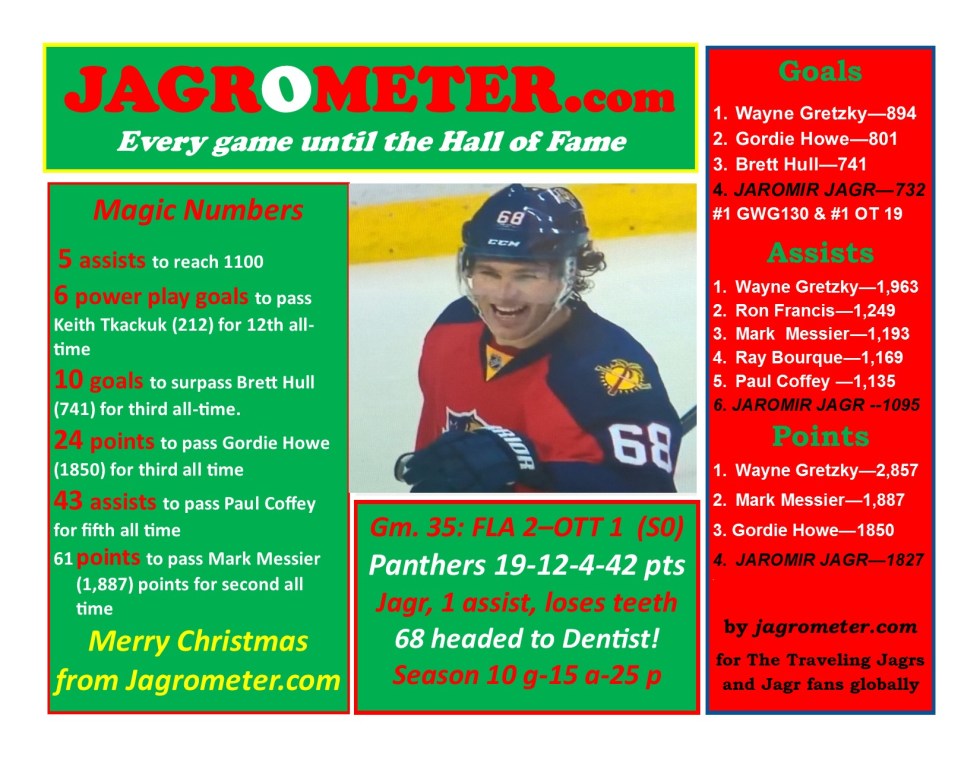 JAGROMETER.com
Every game until the Hall of Fame

Magic Numbers

5 assists to reach 1100

6 power play goals to pass Keith Tkackuk (212) for 12th all-time

10 goals to surpass Brett Hull (741) for third all-time.

24 points to pass Gordie Howe (1850) for third all time

43 assists to pass Paul Coffey for fifth all time

61 points to pass Mark Messier (1,887) points for second all time

Merry Christmas from Jagrometer.com

68

CCM

68

Gm. 35: FLA 2–OTT 1 (S0)
Panthers 19-12-4-42 pts
Jagr, 1 assist, loses teeth
68 headed to Dentist!
Season 10 g-15 a-25 p

Goals
1. Wayne Gretzky—894
2. Gordie Howe—801
3. Brett Hull—741
4. JAROMIR JAGR—732
#1 GWG130 & #1 OT 19

Assists
1. Wayne Gretzky—1,963
2. Ron Francis—1,249
3. Mark Messier—1,193
4. Ray Bourque—1,169
5. Paul Coffey —1,135
6. JAROMIR JAGR --1095

Points
1. Wayne Gretzky—2,857
2. Mark Messier—1,887
3. Gordie Howe—1850
4. JAROMIR JAGR—1827

by jagrometer.com
for The Traveling Jagrs and Jagr fans globally